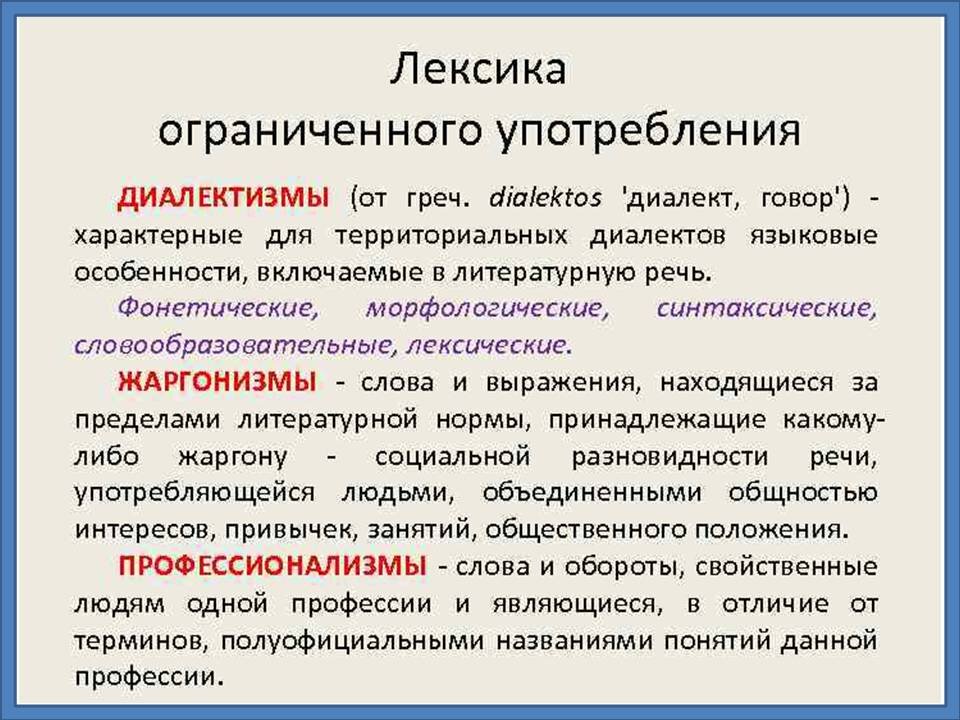 Лексика ограниченного употребления

ДИАЛЕКТИЗМЫ (от греч. dialektos 'диалект, говор') - характерные для территориальных диалектов языковые особенности, включаемые в литературную речь.

Фонетические, морфологические, синтаксические, словообразовательные, лексические.

ЖАРГОНИЗМЫ - слова и выражения, находящиеся за пределами литературной нормы, принадлежащие какому-либо жаргону - социальной разновидности речи, употребляющейся людьми, объединенными общностью интересов, привычек, занятий, общественного положения.

ПРОФЕССИОНАЛИЗМЫ - слова и обороты, свойственные людям одной профессии и являющиеся, в отличие от терминов, полуофициальными названиями понятий данной профессии.